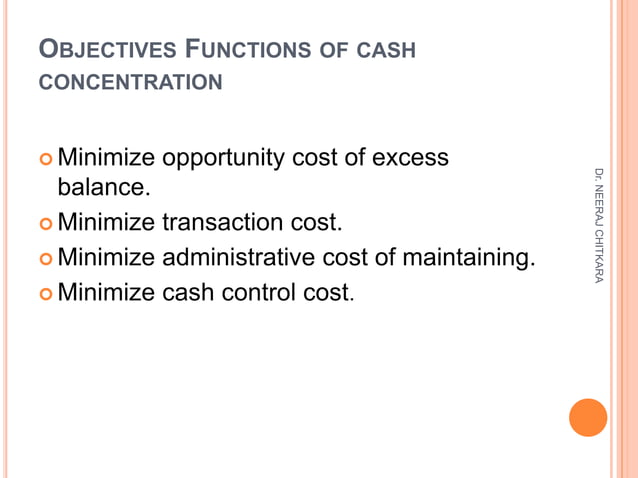 OBJECTIVES FUNCTIONS OF CASH CONCENTRATION

Minimize opportunity cost of excess balance.
Minimize transaction cost.
Minimize administrative cost of maintaining.
Minimize cash control cost.

Dr. NEERAJ CHITKARA